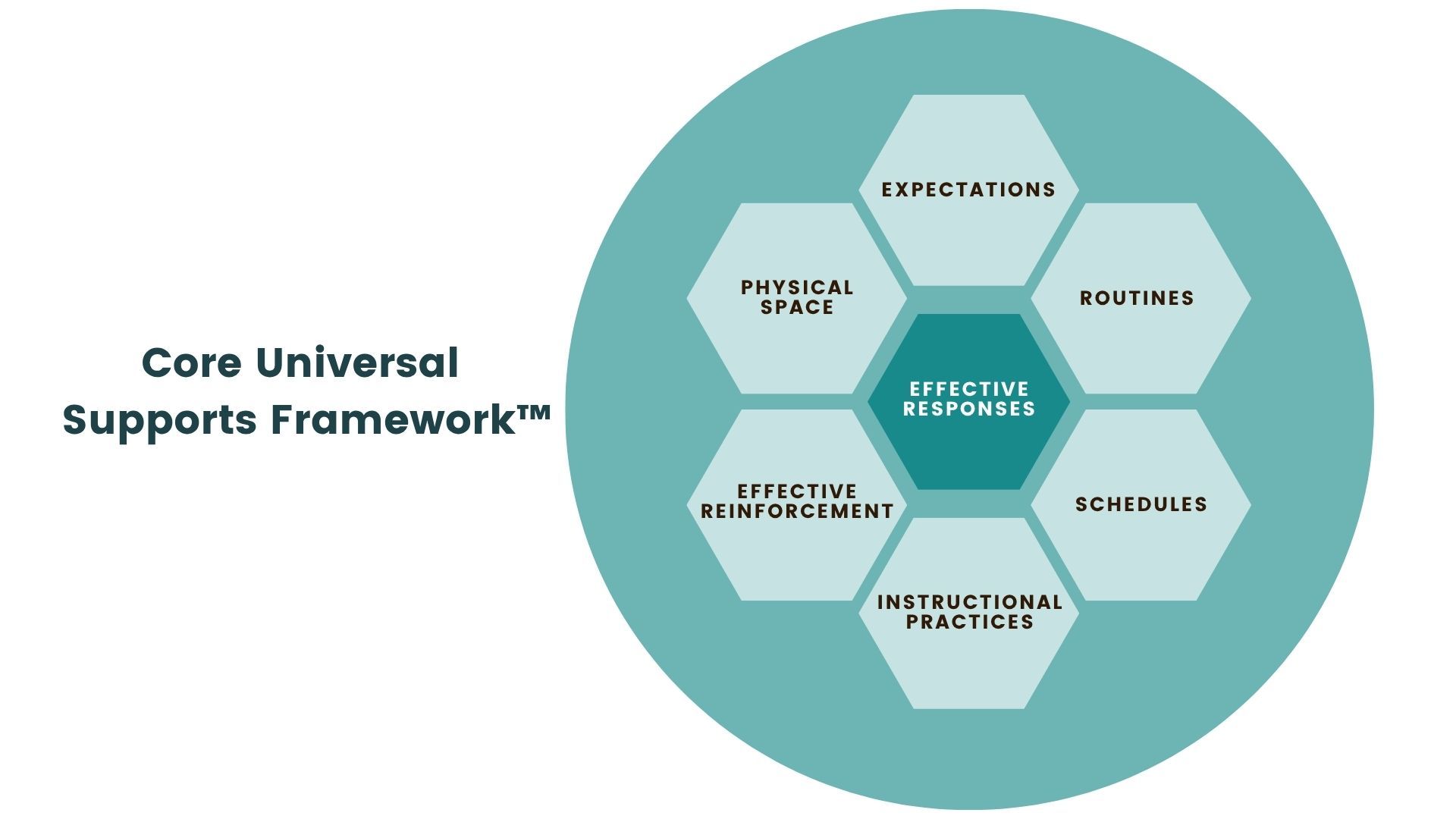 Core Universal Supports Framework™

EXPECTATIONS

PHYSICAL SPACE

ROUTINES

EFFECTIVE RESPONSES

EFFECTIVE REINFORCEMENT

SCHEDULES

INSTRUCTIONAL PRACTICES